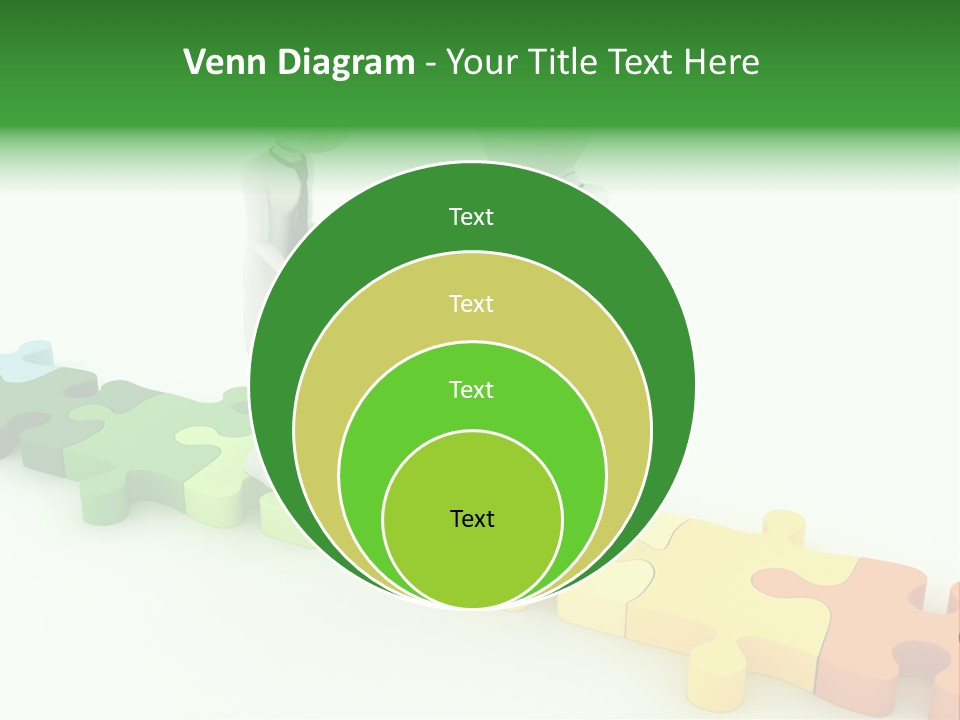 Venn Diagram - Your Title Text Here

Text

Text

Text

Text